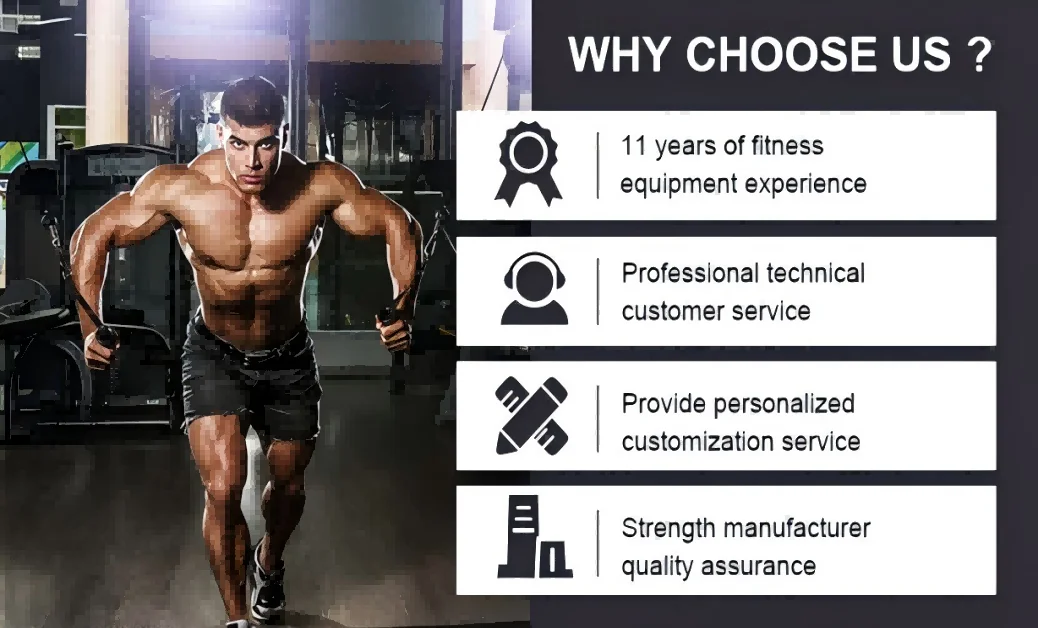 WHY CHOOSE US ?

11 years of fitness equipment experience

Professional technical customer service

Provide personalized customization service

Strength manufacturer quality assurance